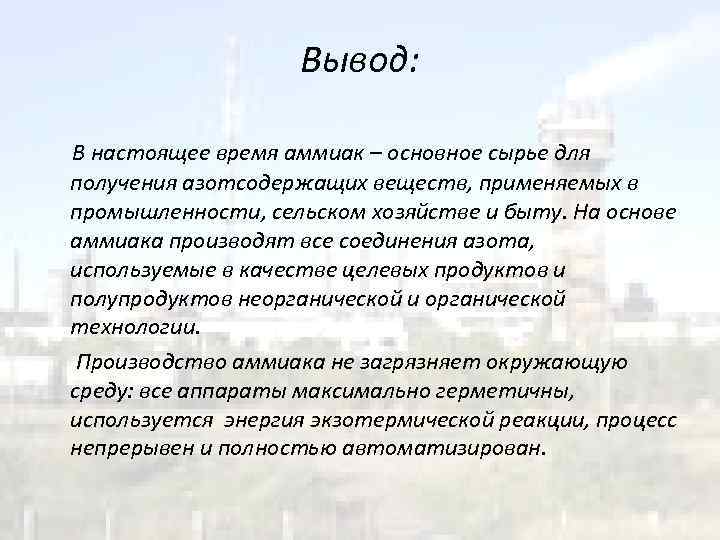 Вывод:

В настоящее время аммиак – основное сырье для получения азотсодержащих веществ, применяемых в промышленности, сельском хозяйстве и быту. На основе аммиака производят все соединения азота, используемые в качестве целевых продуктов и полупродуктов неорганической и органической технологии.

Производство аммиака не загрязняет окружающую среду: все аппараты максимально герметичны, используется энергия экзотермической реакции, процесс непрерывен и полностью автоматизирован.